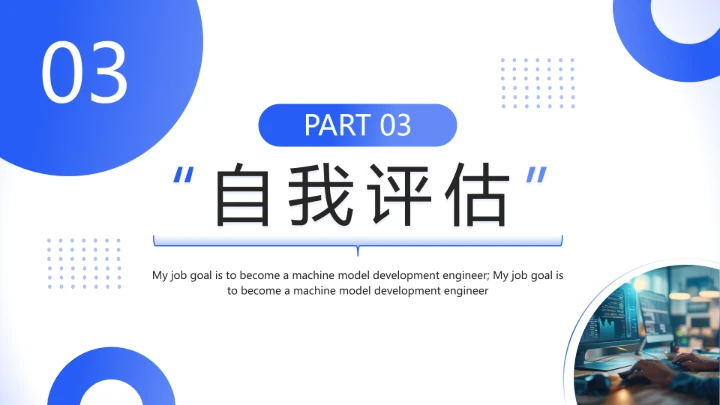 03

PART 03

“自我评估”

My job goal is to become a machine model development engineer; My job goal is to become a machine model development engineer